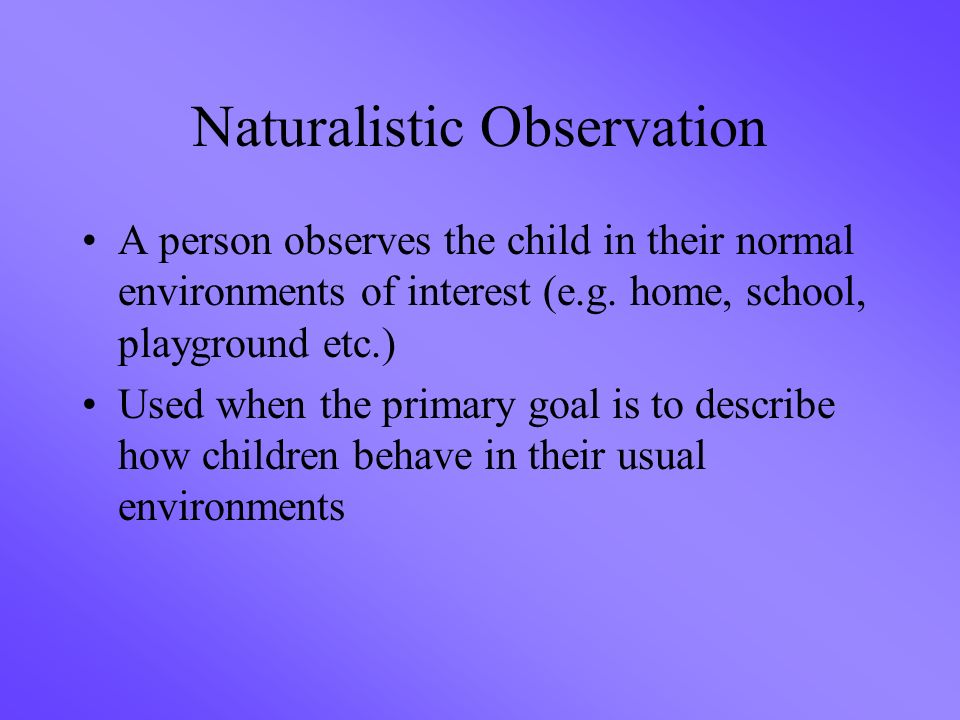 Naturalistic Observation

• A person observes the child in their normal environments of interest (e.g. home, school, playground etc.)

• Used when the primary goal is to describe how children behave in their usual environments